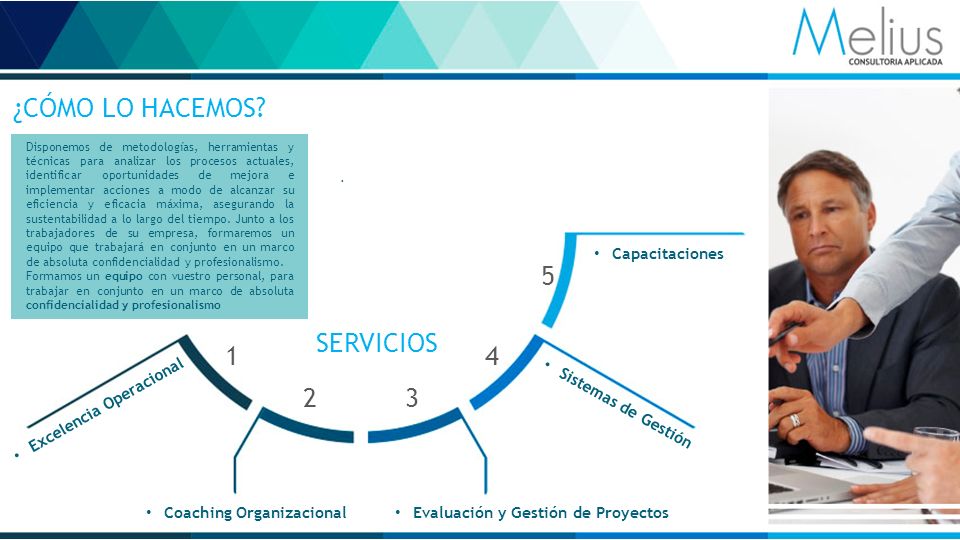 Melius
CONSULTORIA APLICADA

¿CÓMO LO HACEMOS?

Disponemos de metodologías, herramientas y técnicas para analizar los procesos actuales, identificar oportunidades de mejora e implementar acciones a modo de alcanzar su eficiencia y eficacia máxima, asegurando la sustentabilidad a lo largo del tiempo. Junto a los trabajadores de su empresa, formaremos un equipo que trabajará en conjunto en un marco de absoluta confidencialidad y profesionalismo.
Formamos un equipo con vuestro personal, para trabajar en conjunto en un marco de absoluta confidencialidad y profesionalismo

SERVICIOS

1
• Excelencia Operacional

2
• Coaching Organizacional

3
• Evaluación y Gestión de Proyectos

4
• Sistemas de Gestión

5
• Capacitaciones